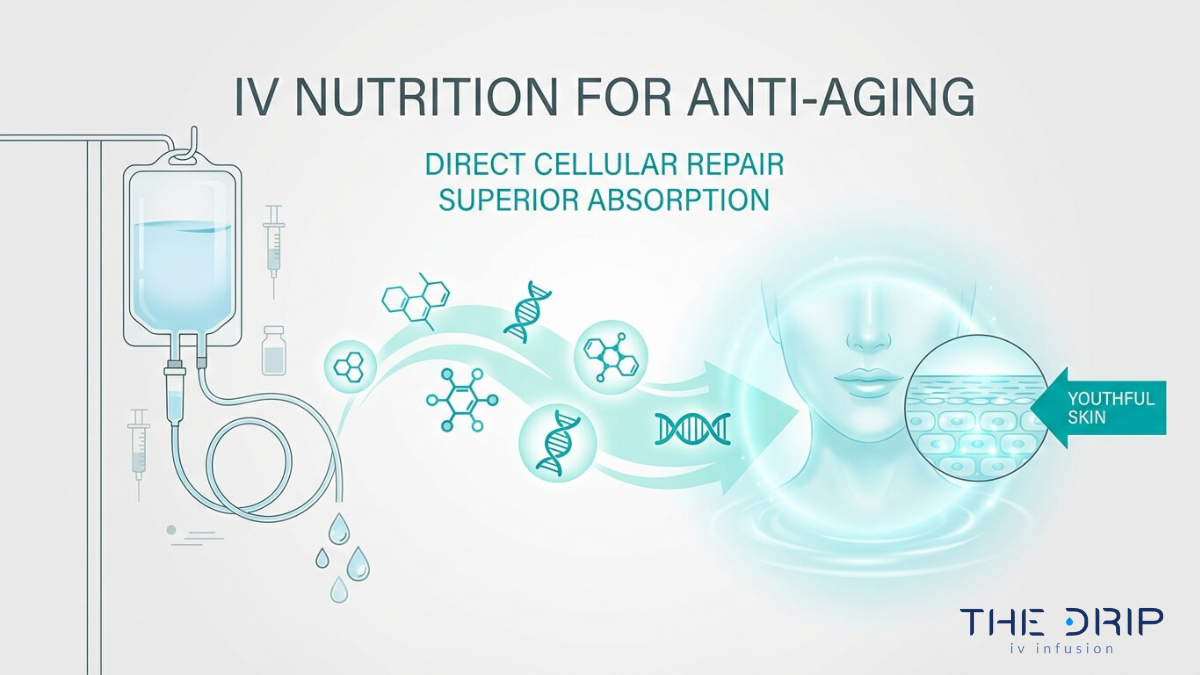 IV NUTRITION FOR ANTI-AGING

DIRECT CELLULAR REPAIR
SUPERIOR ABSORPTION

YOUTHFUL SKIN

THE DRIP
iv infusion